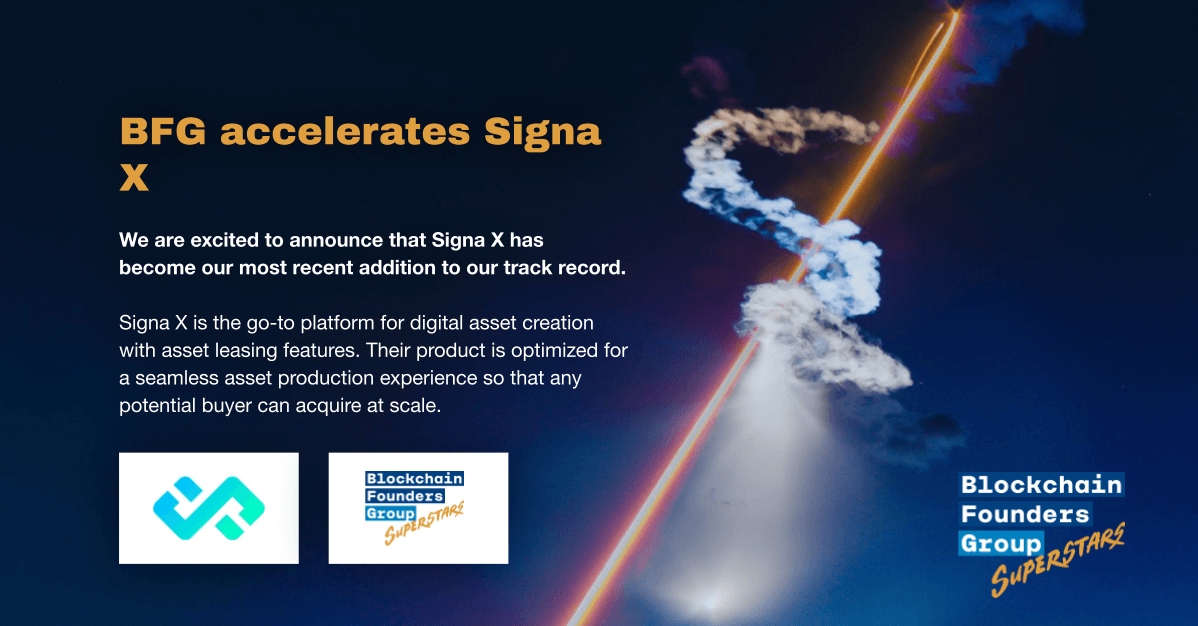 BFG accelerates Signa X

We are excited to announce that Signa X has become our most recent addition to our track record.

Signa X is the go-to platform for digital asset creation with asset leasing features. Their product is optimized for a seamless asset production experience so that any potential buyer can acquire at scale.

Blockchain Founders Group SUPERSTARS

Blockchain Founders Group SUPERSTARS